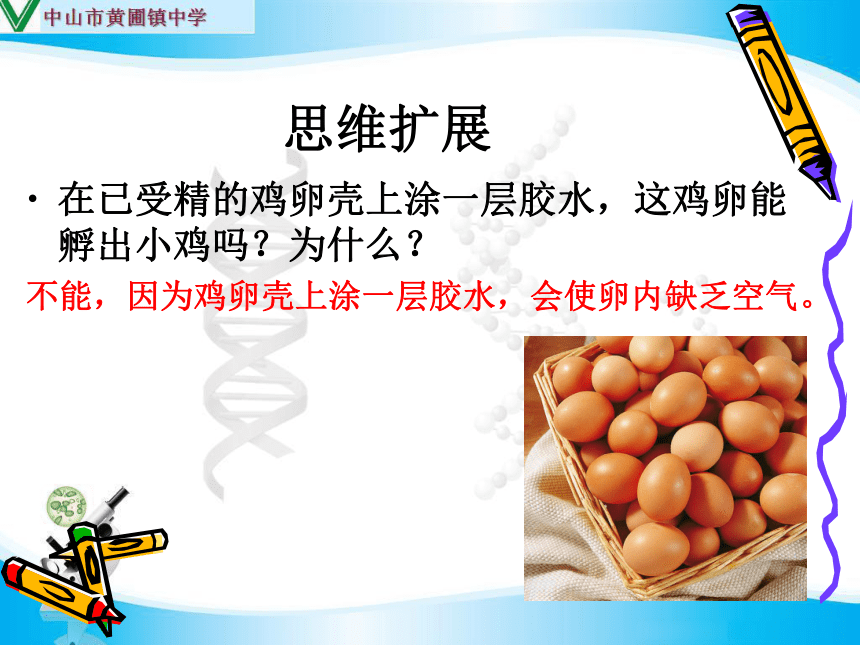 中山市黄圃镇中学

思维扩展

• 在已受精的鸡卵壳上涂一层胶水，这鸡卵能孵出小鸡吗？为什么？

不能，因为鸡卵壳上涂一层胶水，会使卵内缺乏空气。